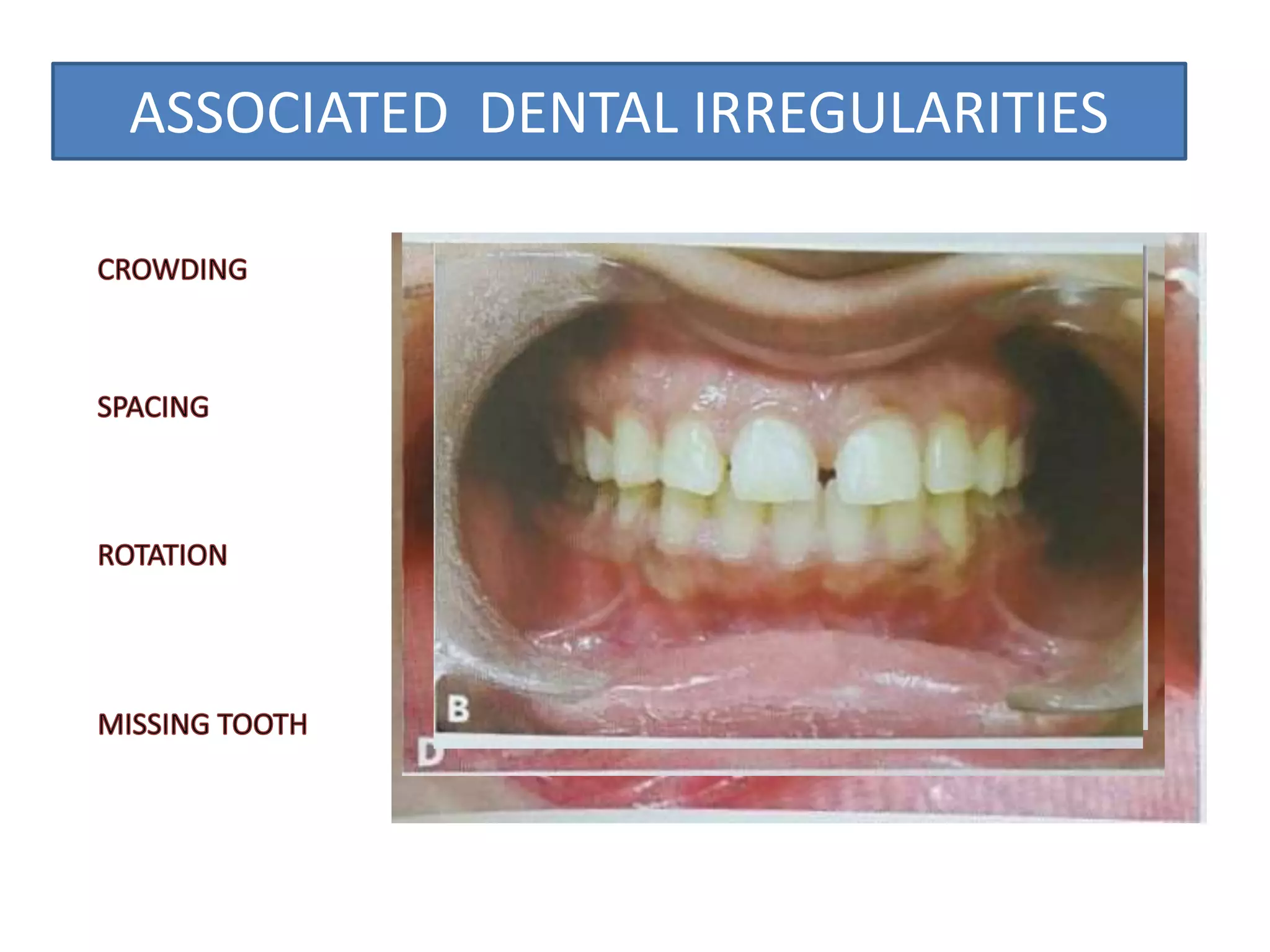 ASSOCIATED DENTAL IRREGULARITIES

CROWDING

SPACING

ROTATION

MISSING TOOTH

B

D